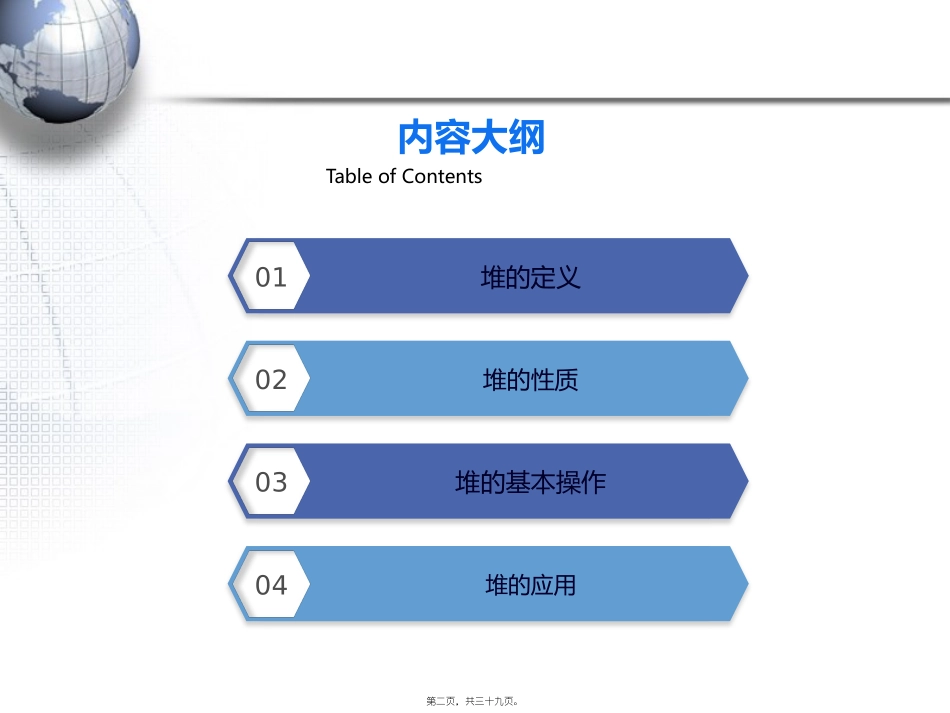 内容大纲
Table of Contents

01 堆的定义

02 堆的性质

03 堆的基本操作

04 堆的应用

第二页，共三十九页。